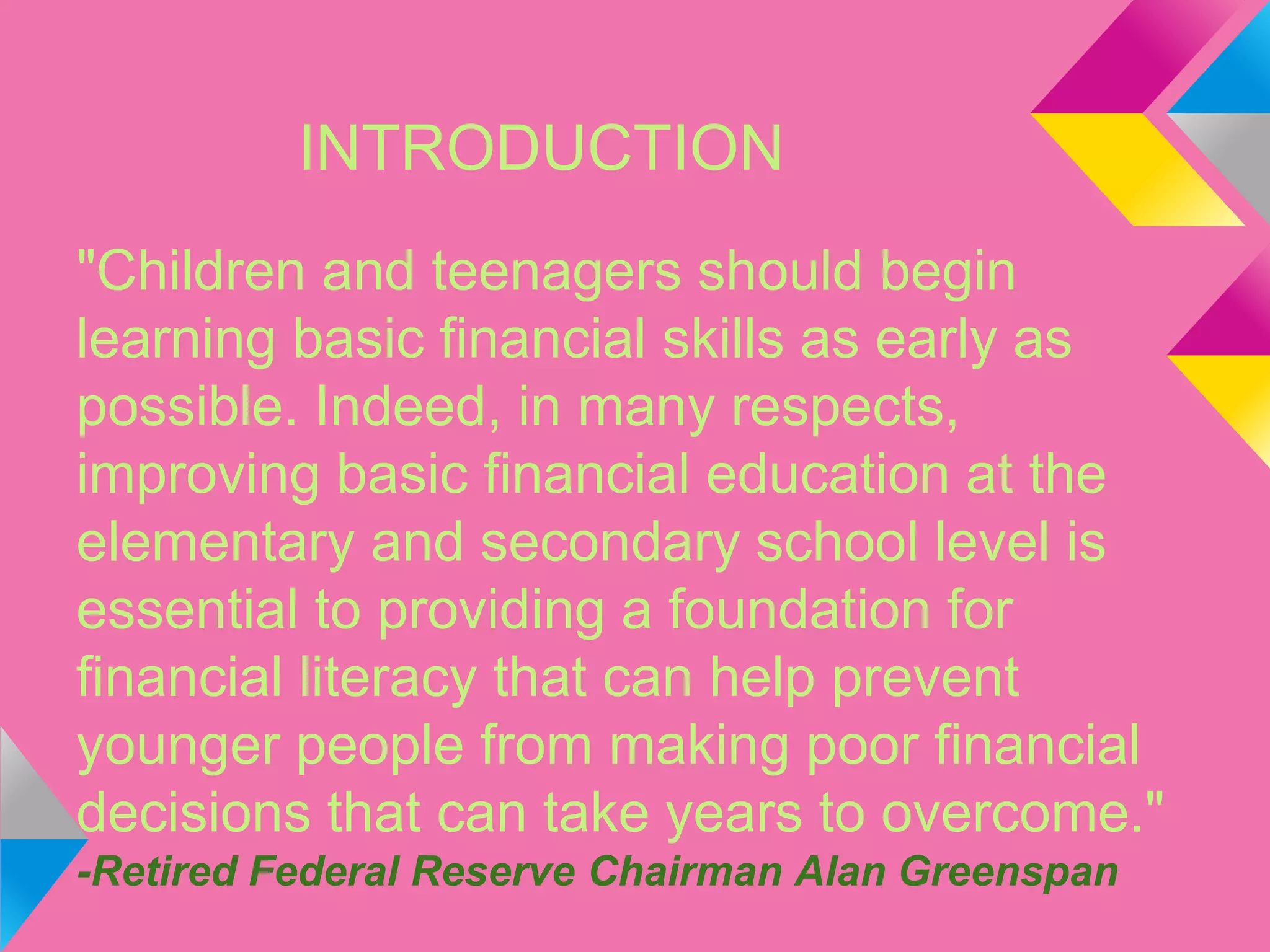 INTRODUCTION

"Children and teenagers should begin learning basic financial skills as early as possible. Indeed, in many respects, improving basic financial education at the elementary and secondary school level is essential to providing a foundation for financial literacy that can help prevent younger people from making poor financial decisions that can take years to overcome."
-Retired Federal Reserve Chairman Alan Greenspan